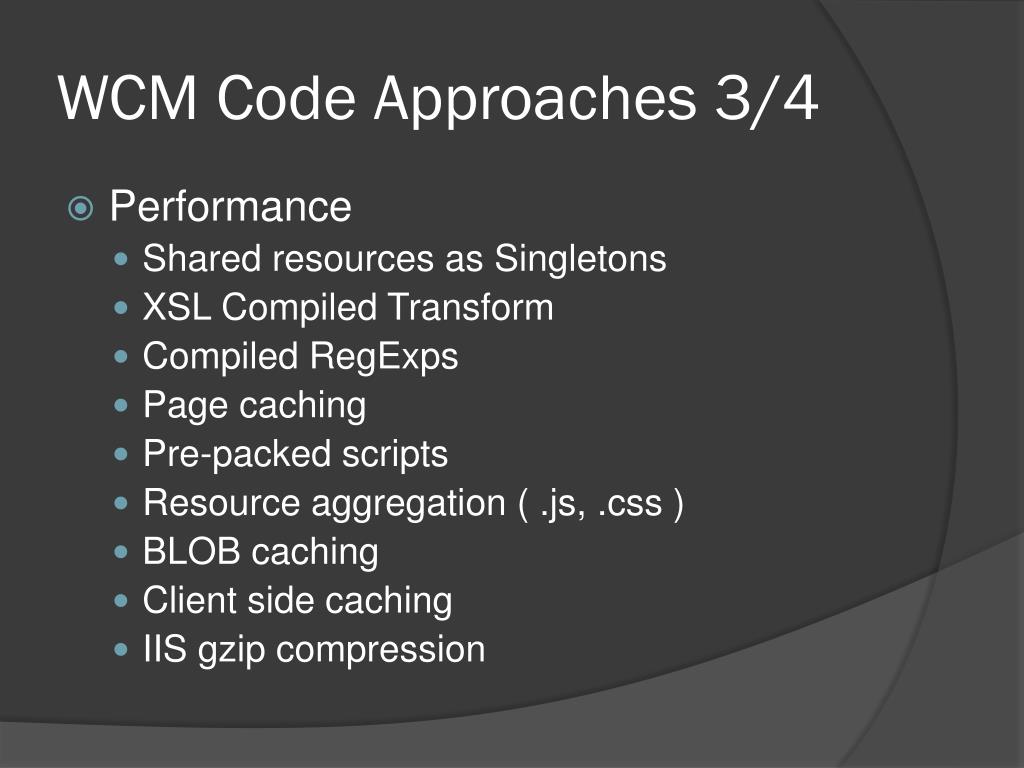 WCM Code Approaches 3/4

Performance

Shared resources as Singletons
XSL Compiled Transform
Compiled RegExps
Page caching
Pre-packed scripts
Resource aggregation ( .js, .css )
BLOB caching
Client side caching
IIS gzip compression